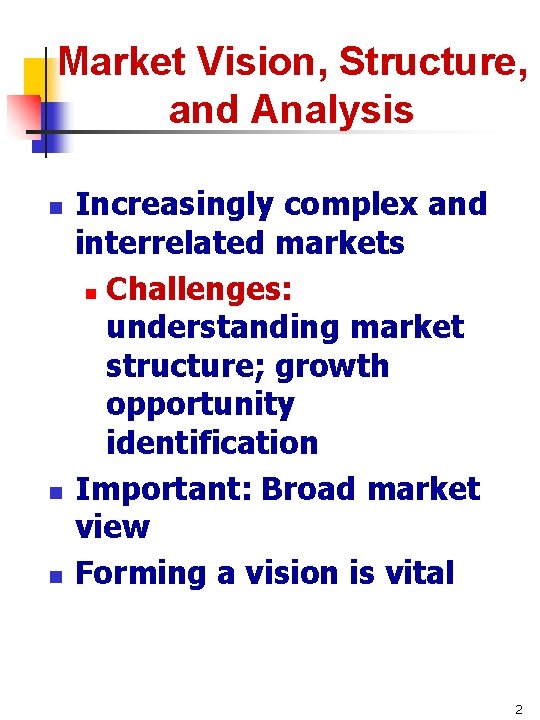 Market Vision, Structure, and Analysis

- Increasingly complex and interrelated markets
  - Challenges: understanding market structure; growth opportunity identification
- Important: Broad market view
- Forming a vision is vital

2